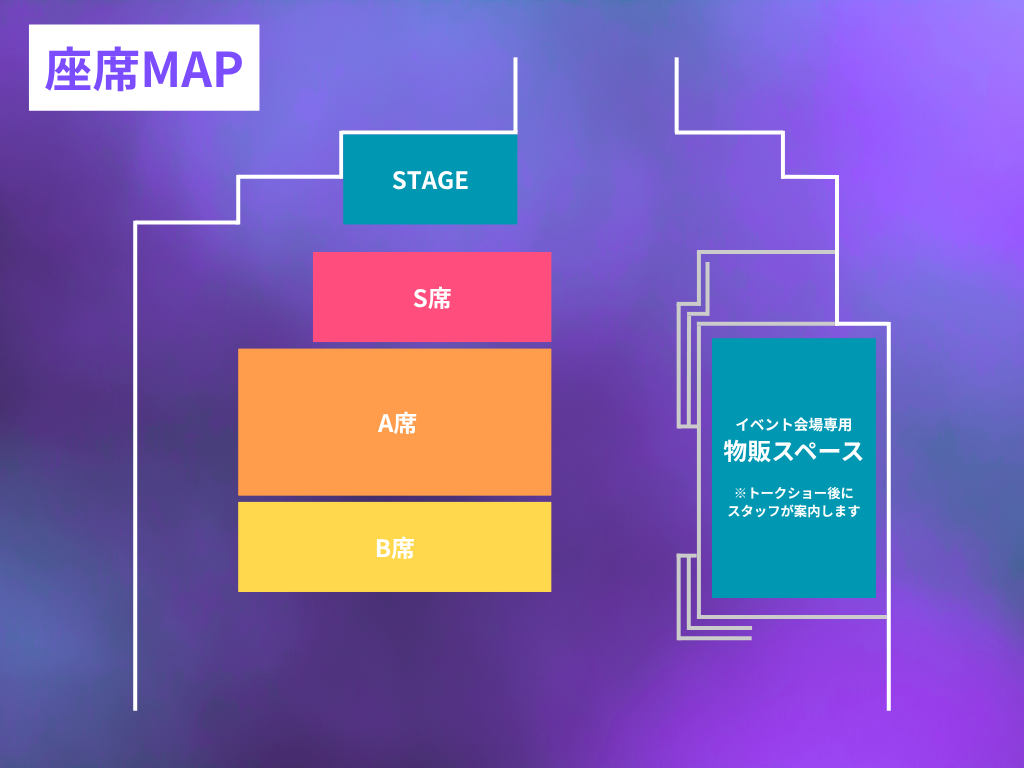 座席MAP

STAGE

S席

A席

B席

イベント会場専用
物販スペース

※トークショー後に
スタッフが案内します